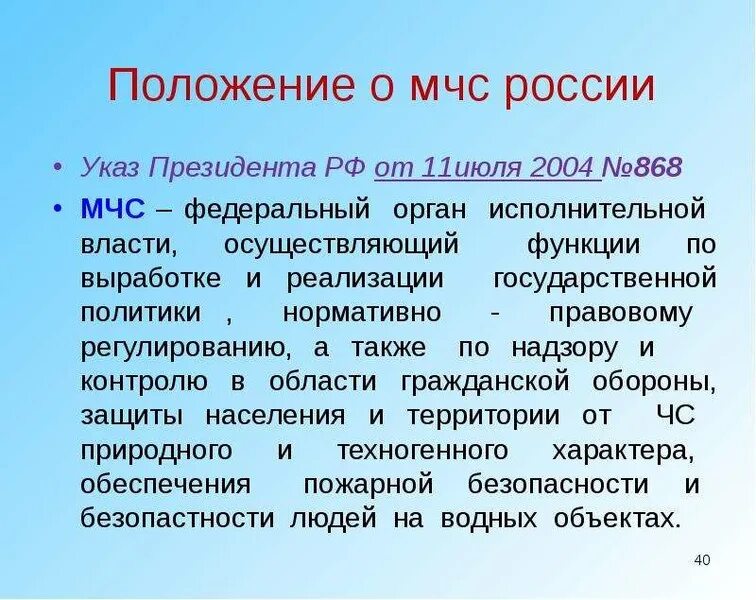 Положение о мчс россии

• Указ Президента РФ от 11июля 2004 №868

• МЧС – федеральный орган исполнительной власти, осуществляющий функции по выработке и реализации государственной политики , нормативно - правовому регулированию, а также по надзору и контролю в области гражданской обороны, защиты населения и территории от ЧС природного и техногенного характера, обеспечения пожарной безопасности и безопастности людей на водных объектах.

40